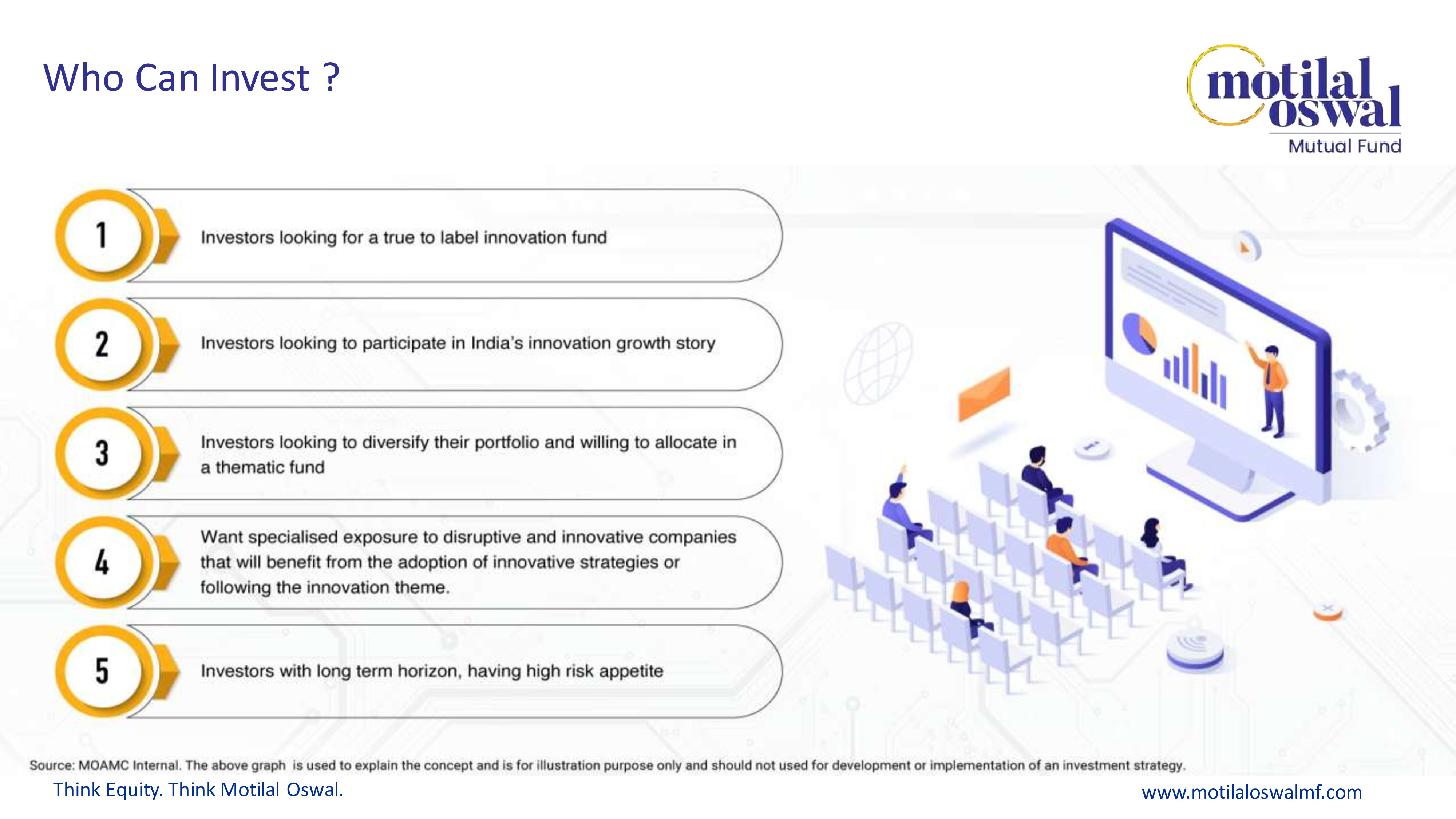 Who Can Invest ?

motilal oswal
Mutual Fund

1
Investors looking for a true to label innovation fund

2
Investors looking to participate in India's innovation growth story

3
Investors looking to diversify their portfolio and willing to allocate in a thematic fund

4
Want specialised exposure to disruptive and innovative companies that will benefit from the adoption of innovative strategies or following the innovation theme.

5
Investors with long term horizon, having high risk appetite

Source: MOAMC Internal. The above graph is used to explain the concept and is for illustration purpose only and should not used for development or implementation of an investment strategy.

Think Equity. Think Motilal Oswal.

www.motilaloswalmf.com